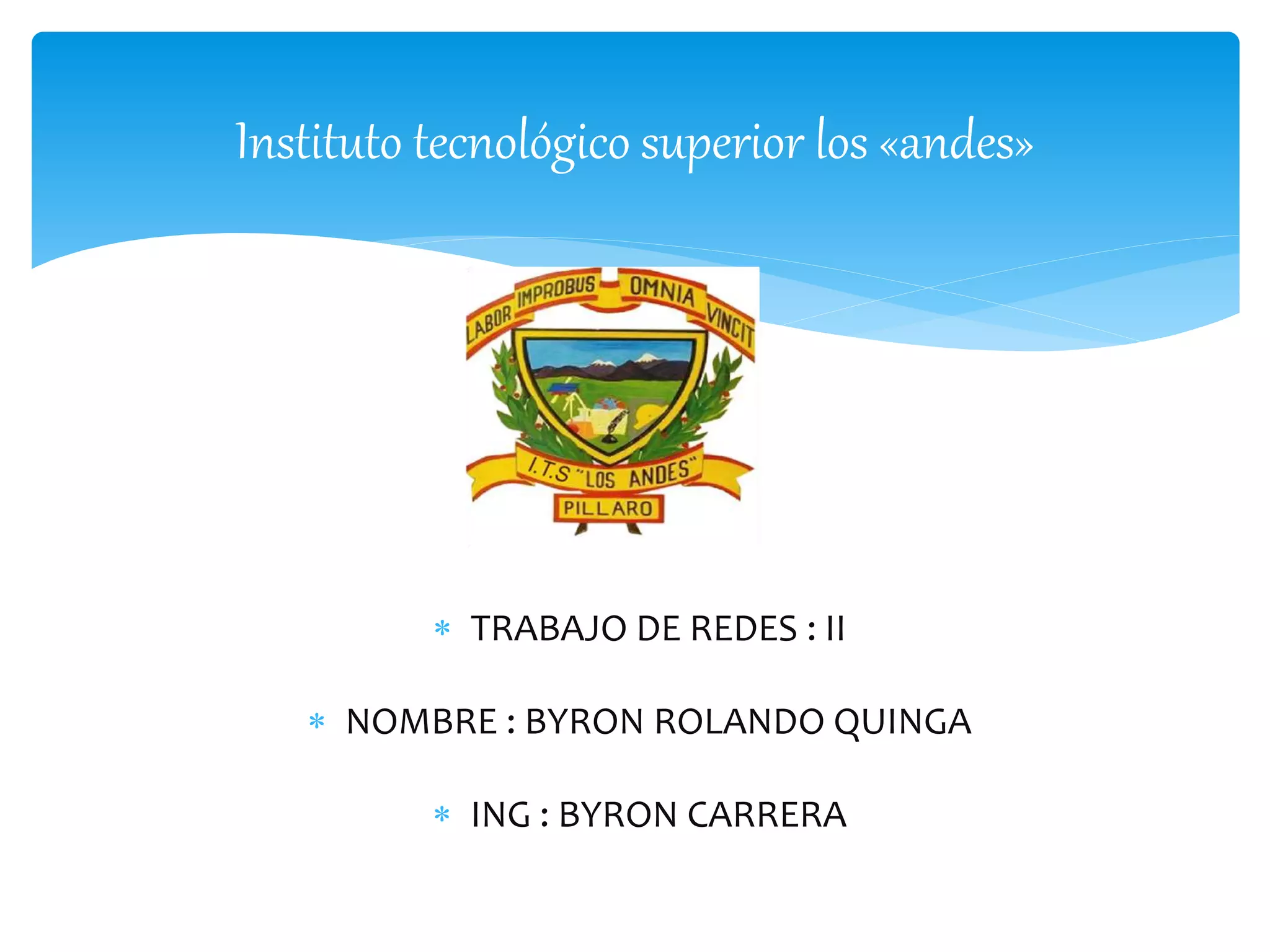 Instituto tecnológico superior los «andes»

LABOR IMPROBUS OMNIA VINCIT

I.T.S "LOS ANDES"

PILLARO

* TRABAJO DE REDES : II

* NOMBRE : BYRON ROLANDO QUINGA

* ING : BYRON CARRERA